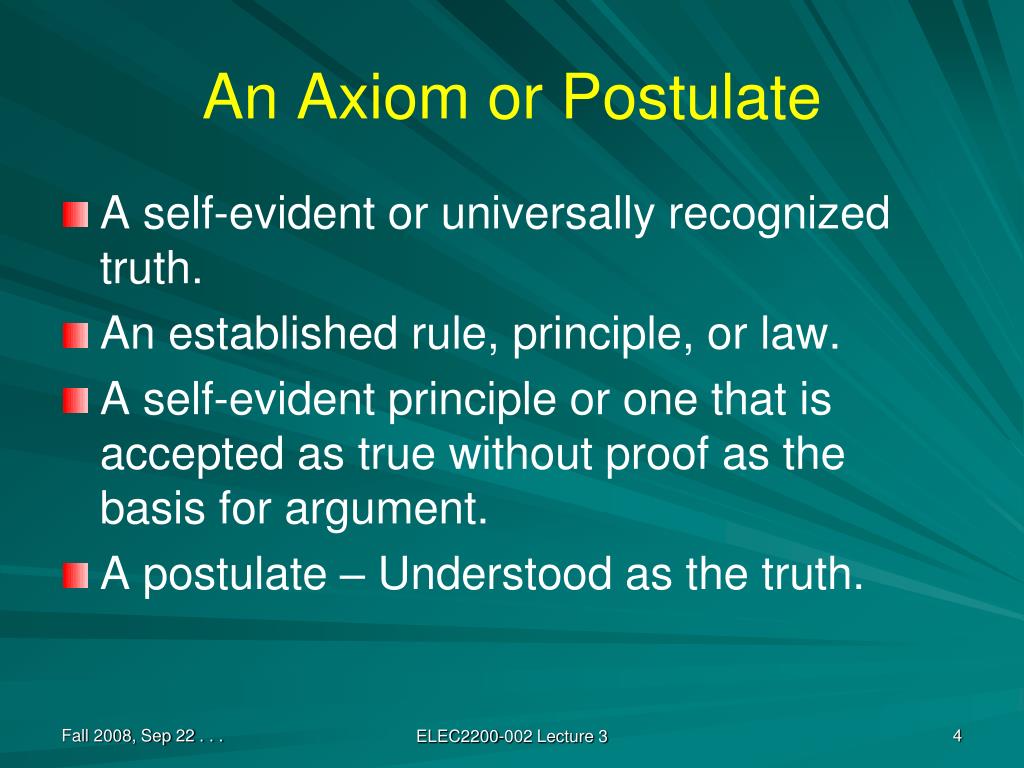 An Axiom or Postulate

A self-evident or universally recognized truth.

An established rule, principle, or law.

A self-evident principle or one that is accepted as true without proof as the basis for argument.

A postulate – Understood as the truth.

Fall 2008, Sep 22 . . .

ELEC2200-002 Lecture 3

4